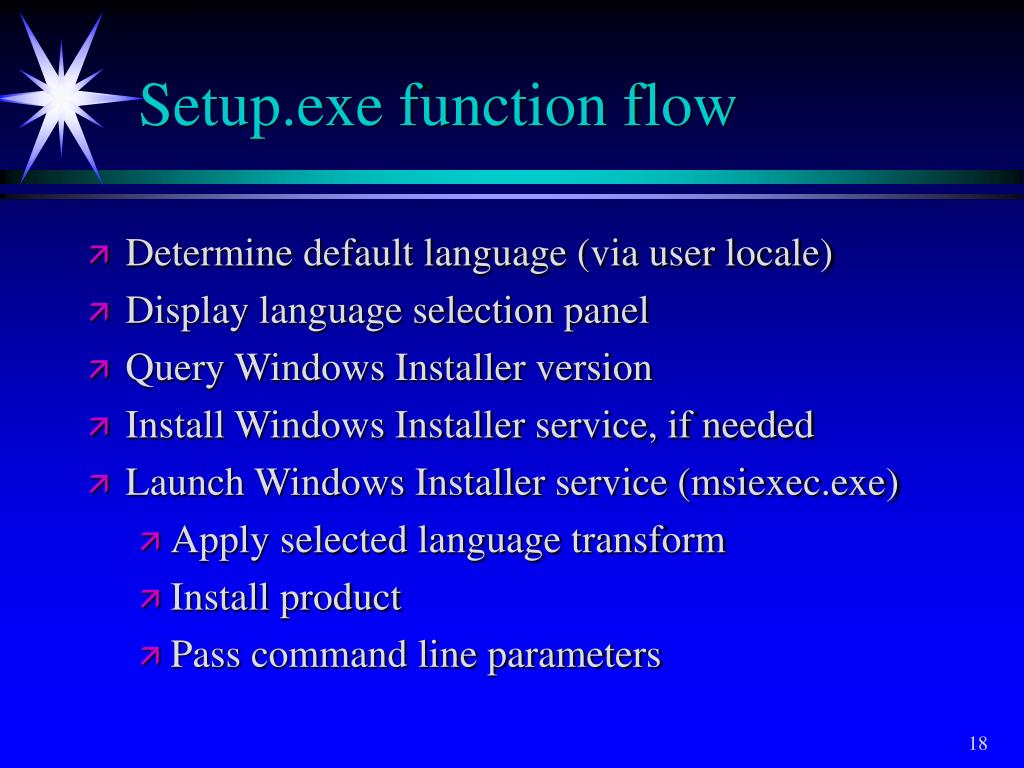 Setup.exe function flow

Determine default language (via user locale)
Display language selection panel
Query Windows Installer version
Install Windows Installer service, if needed
Launch Windows Installer service (msiexec.exe)
Apply selected language transform
Install product
Pass command line parameters

18